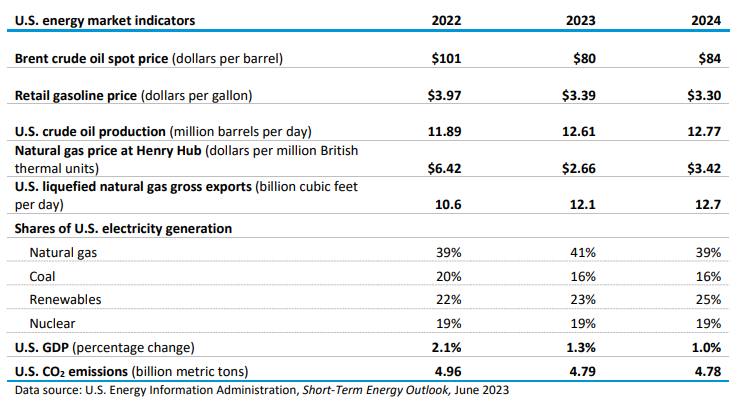 | U.S. energy market indicators | 2022 | 2023 | 2024 |
|---|---|---|---|
| Brent crude oil spot price (dollars per barrel) | \$101 | \$80 | \$84 |
| Retail gasoline price (dollars per gallon) | \$3.97 | \$3.39 | \$3.30 |
| U.S. crude oil production (million barrels per day) | 11.89 | 12.61 | 12.77 |
| Natural gas price at Henry Hub (dollars per million British thermal units) | \$6.42 | \$2.66 | \$3.42 |
| U.S. liquefied natural gas gross exports (billion cubic feet per day) | 10.6 | 12.1 | 12.7 |
| Shares of U.S. electricity generation | | | |
| Natural gas | 39% | 41% | 39% |
| Coal | 20% | 16% | 16% |
| Renewables | 22% | 23% | 25% |
| Nuclear | 19% | 19% | 19% |
| U.S. GDP (percentage change) | 2.1% | 1.3% | 1.0% |
| U.S. $CO_2$ emissions (billion metric tons) | 4.96 | 4.79 | 4.78 |

Data source: U.S. Energy Information Administration, Short-Term Energy Outlook, June 2023